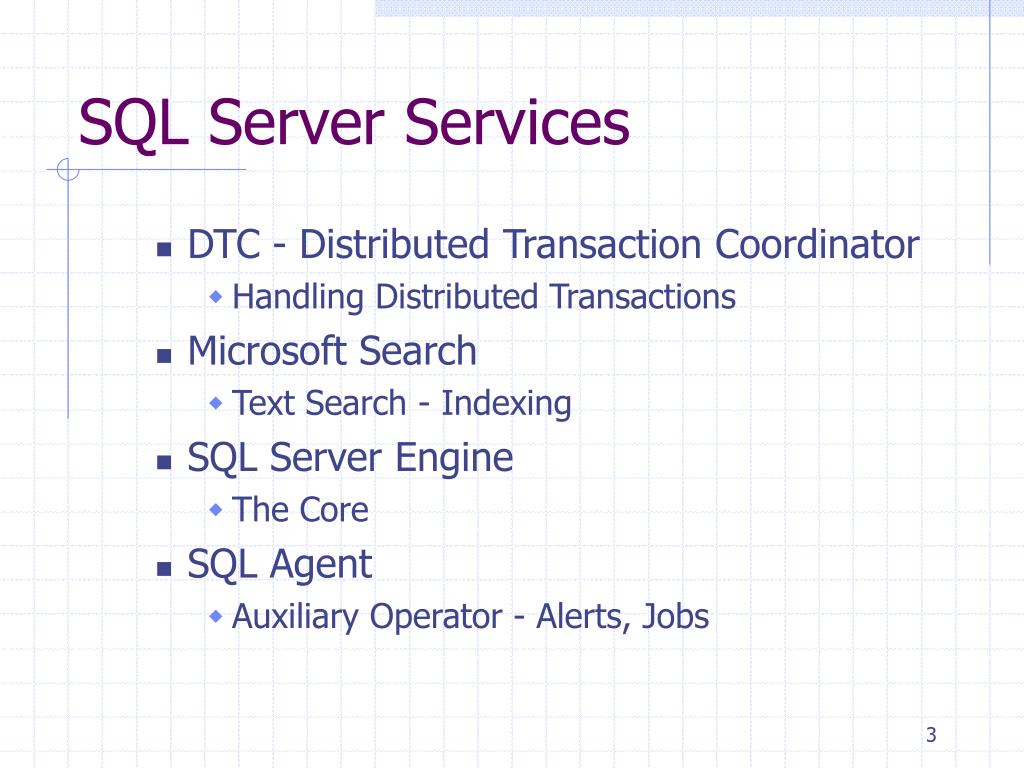 SQL Server Services

- DTC - Distributed Transaction Coordinator
  - Handling Distributed Transactions
- Microsoft Search
  - Text Search - Indexing
- SQL Server Engine
  - The Core
- SQL Agent
  - Auxiliary Operator - Alerts, Jobs

3